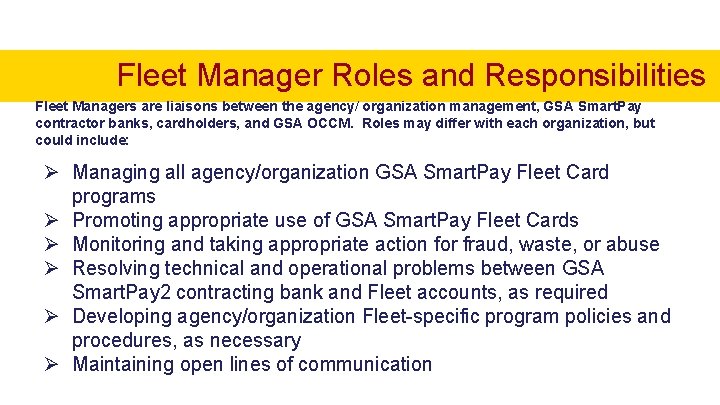 Fleet Manager Roles and Responsibilities

Fleet Managers are liaisons between the agency/ organization management, GSA SmartPay contractor banks, cardholders, and GSA OCCM. Roles may differ with each organization, but could include:

➢ Managing all agency/organization GSA SmartPay Fleet Card programs
➢ Promoting appropriate use of GSA SmartPay Fleet Cards
➢ Monitoring and taking appropriate action for fraud, waste, or abuse
➢ Resolving technical and operational problems between GSA SmartPay2 contracting bank and Fleet accounts, as required
➢ Developing agency/organization Fleet-specific program policies and procedures, as necessary
➢ Maintaining open lines of communication